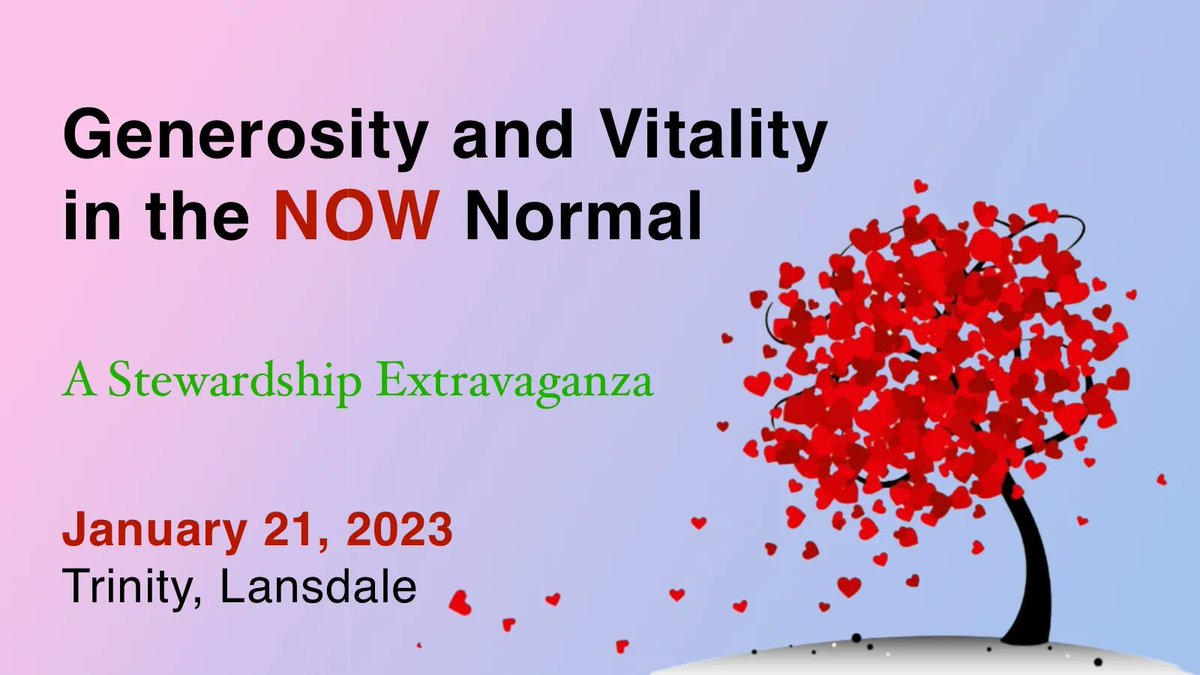 Generosity and Vitality in the NOW Normal

A Stewardship Extravaganza

January 21, 2023
Trinity, Lansdale